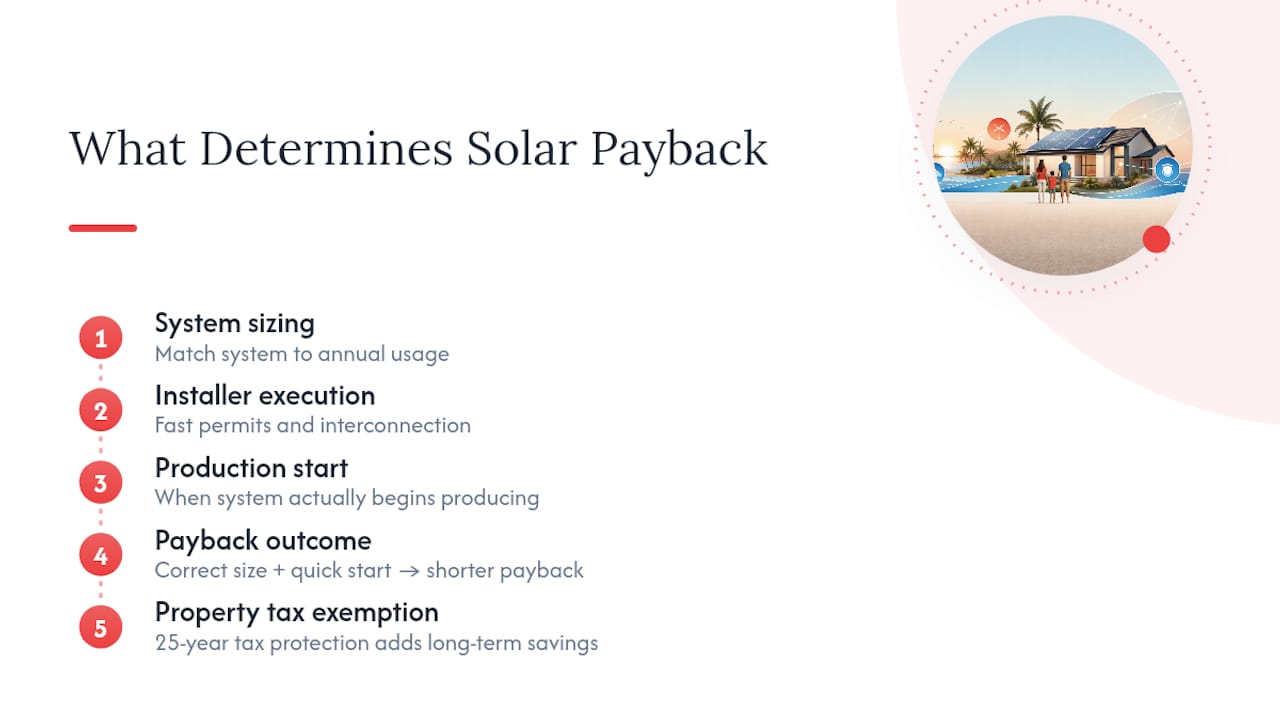 What Determines Solar Payback

1
System sizing
Match system to annual usage

2
Installer execution
Fast permits and interconnection

3
Production start
When system actually begins producing

4
Payback outcome
Correct size + quick start → shorter payback

5
Property tax exemption
25-year tax protection adds long-term savings